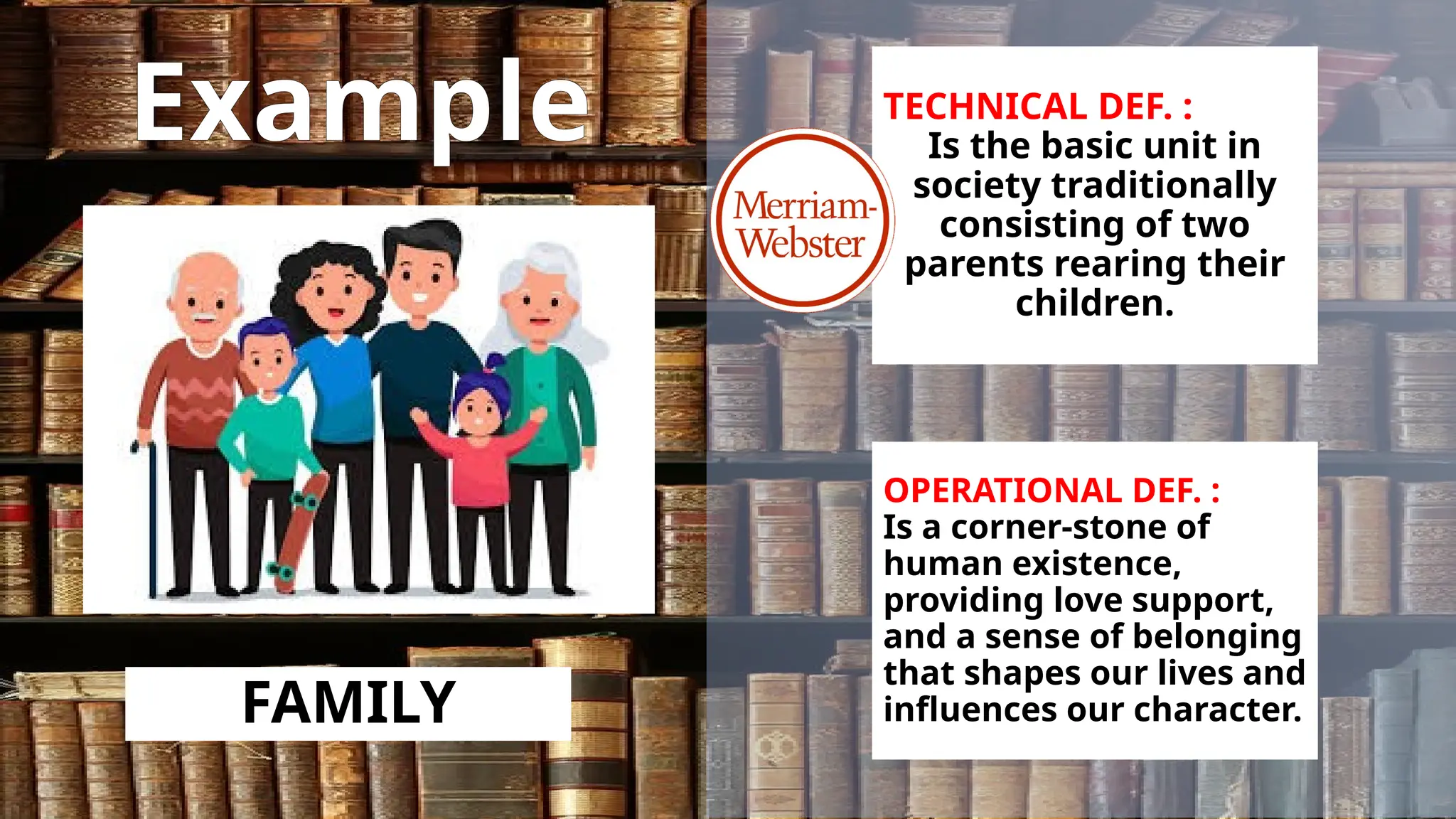 Example

FAMILY

Merriam-Webster

TECHNICAL DEF. :
Is the basic unit in society traditionally consisting of two parents rearing their children.

OPERATIONAL DEF. :
Is a corner-stone of human existence, providing love support, and a sense of belonging that shapes our lives and influences our character.